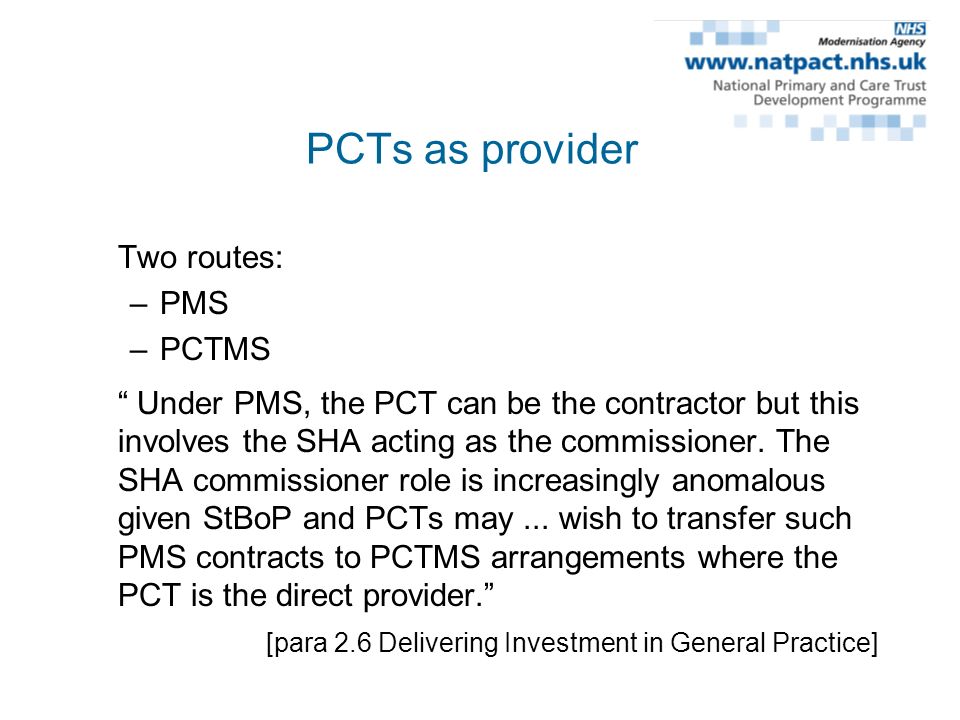 NHS
Modernisation Agency
www.natpact.nhs.uk
National Primary and Care Trust Development Programme

PCTs as provider

Two routes:
– PMS
– PCTMS

“ Under PMS, the PCT can be the contractor but this involves the SHA acting as the commissioner. The SHA commissioner role is increasingly anomalous given StBoP and PCTs may ... wish to transfer such PMS contracts to PCTMS arrangements where the PCT is the direct provider.”

[para 2.6 Delivering Investment in General Practice]